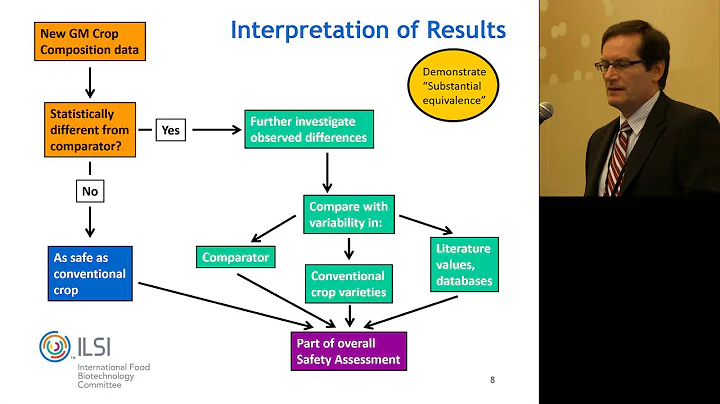 Interpretation of Results

New GM Crop Composition data

Demonstrate "Substantial equivalence"

Statistically different from comparator?

Yes

Further investigate observed differences

No

Compare with variability in:

As safe as conventional crop

Comparator

Conventional crop varieties

Literature values, databases

Part of overall Safety Assessment

ILSI

International Food Biotechnology Committee

8